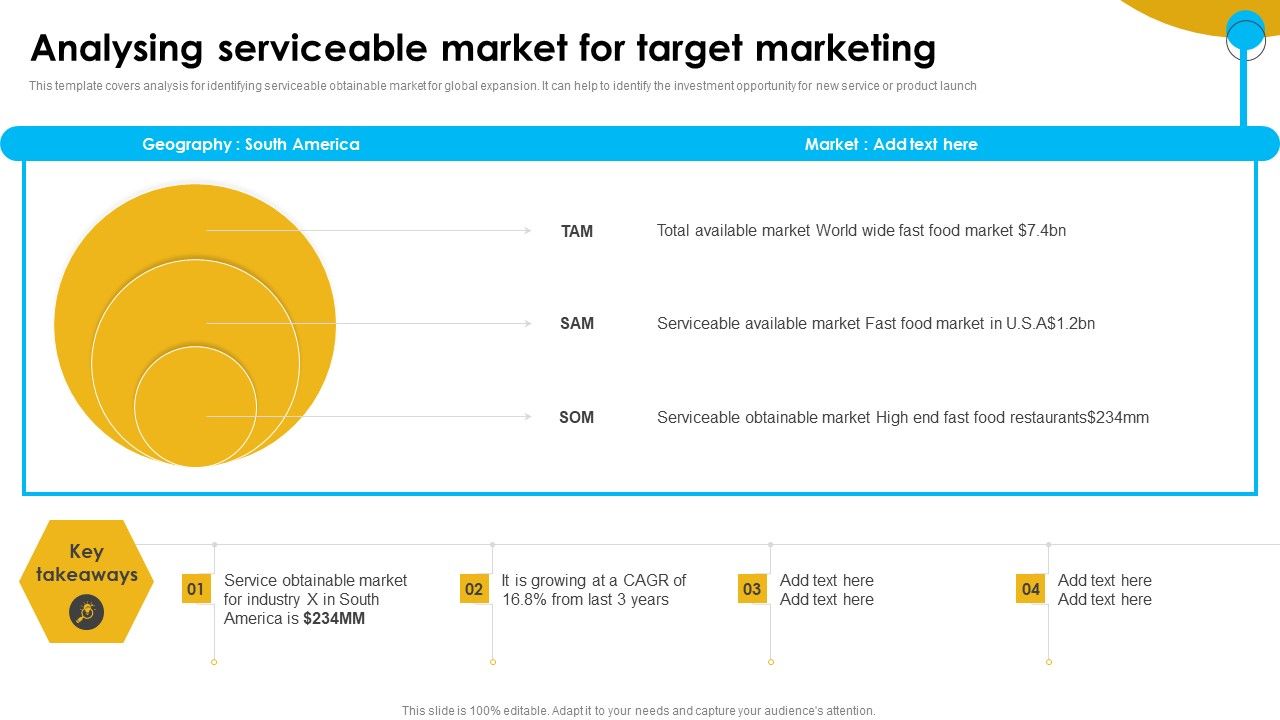 Analysing serviceable market for target marketing

This template covers analysis for identifying serviceable obtainable market for global expansion. It can help to identify the investment opportunity for new service or product launch

Geography : South America

Market : Add text here

TAM

Total available market World wide fast food market $7.4bn

SAM

Serviceable available market Fast food market in U.S.A$1.2bn

SOM

Serviceable obtainable market High end fast food restaurants$234mm

Key takeaways

01

Service obtainable market for industry X in South America is $234MM

02

It is growing at a CAGR of 16.8% from last 3 years

03

Add text here
Add text here

04

Add text here
Add text here

This slide is 100% editable. Adapt it to your needs and capture your audience's attention.